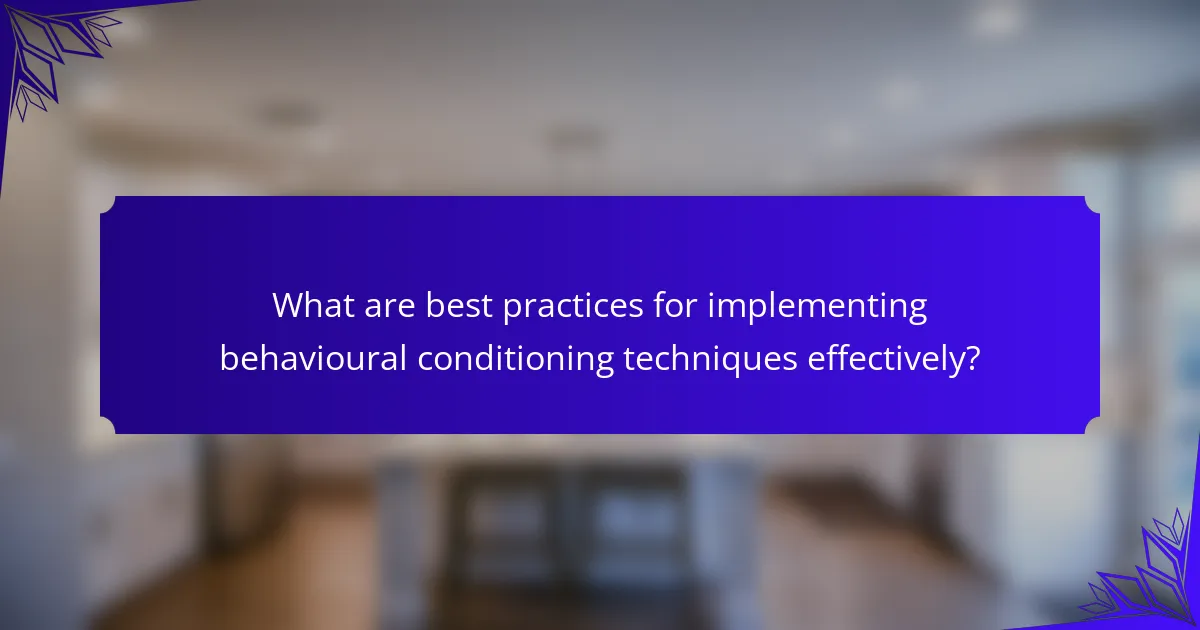 What are best practices for implementing behavioural conditioning techniques effectively?